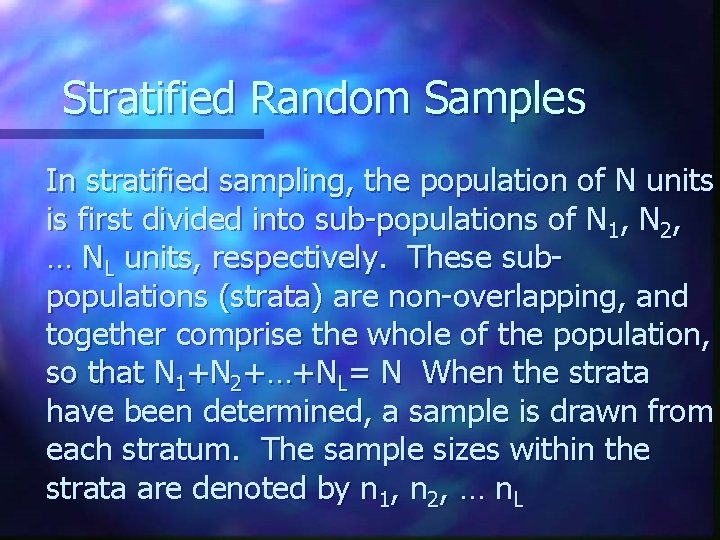 Stratified Random Samples

In stratified sampling, the population of N units is first divided into sub-populations of $N_1$, $N_2$, … $N_L$ units, respectively. These sub-populations (strata) are non-overlapping, and together comprise the whole of the population, so that $N_1+N_2+…+N_L= N$ When the strata have been determined, a sample is drawn from each stratum. The sample sizes within the strata are denoted by $n_1$, $n_2$, … $n_L$